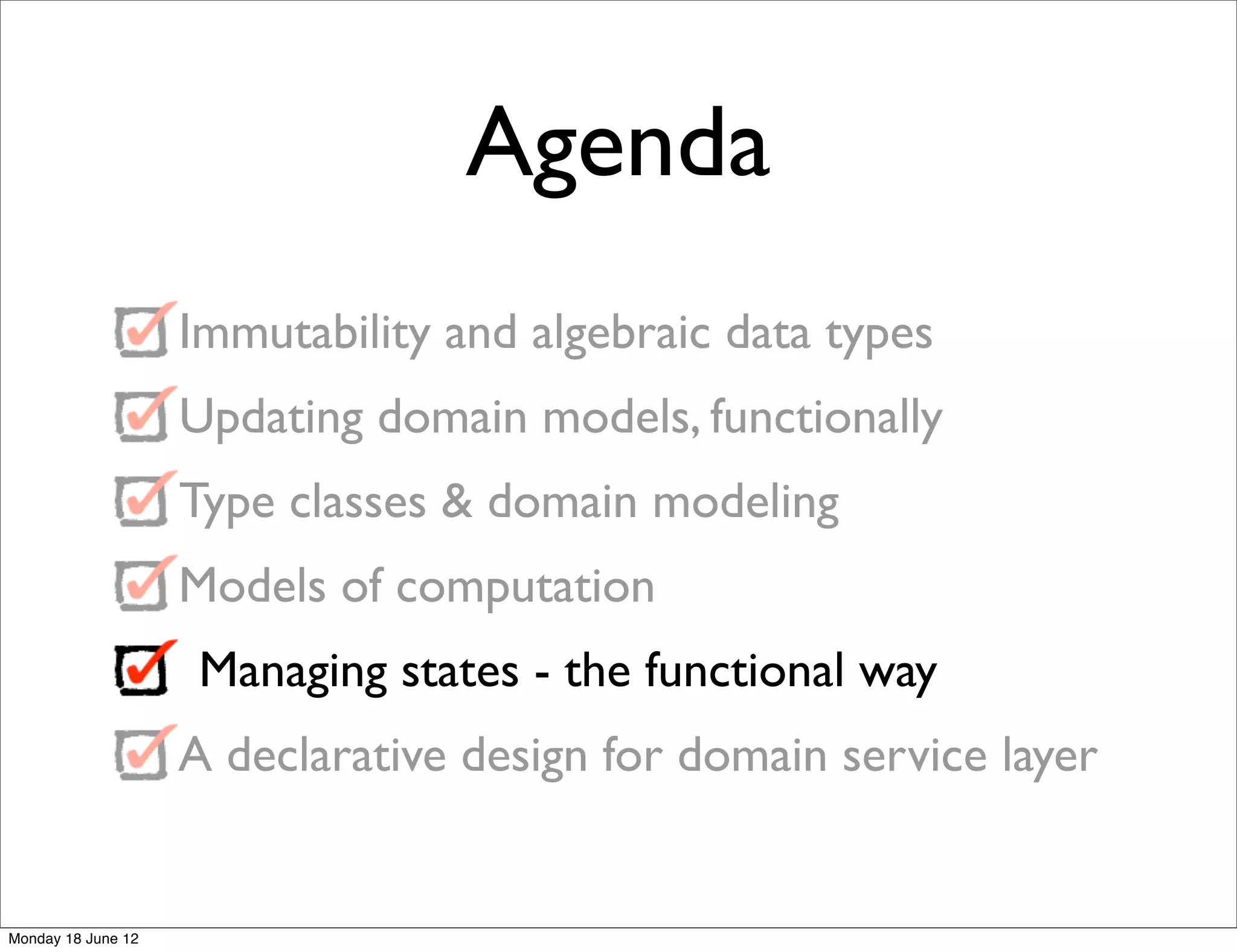 Agenda

Immutability and algebraic data types

Updating domain models, functionally

Type classes & domain modeling

Models of computation

Managing states - the functional way

A declarative design for domain service layer

Monday 18 June 12